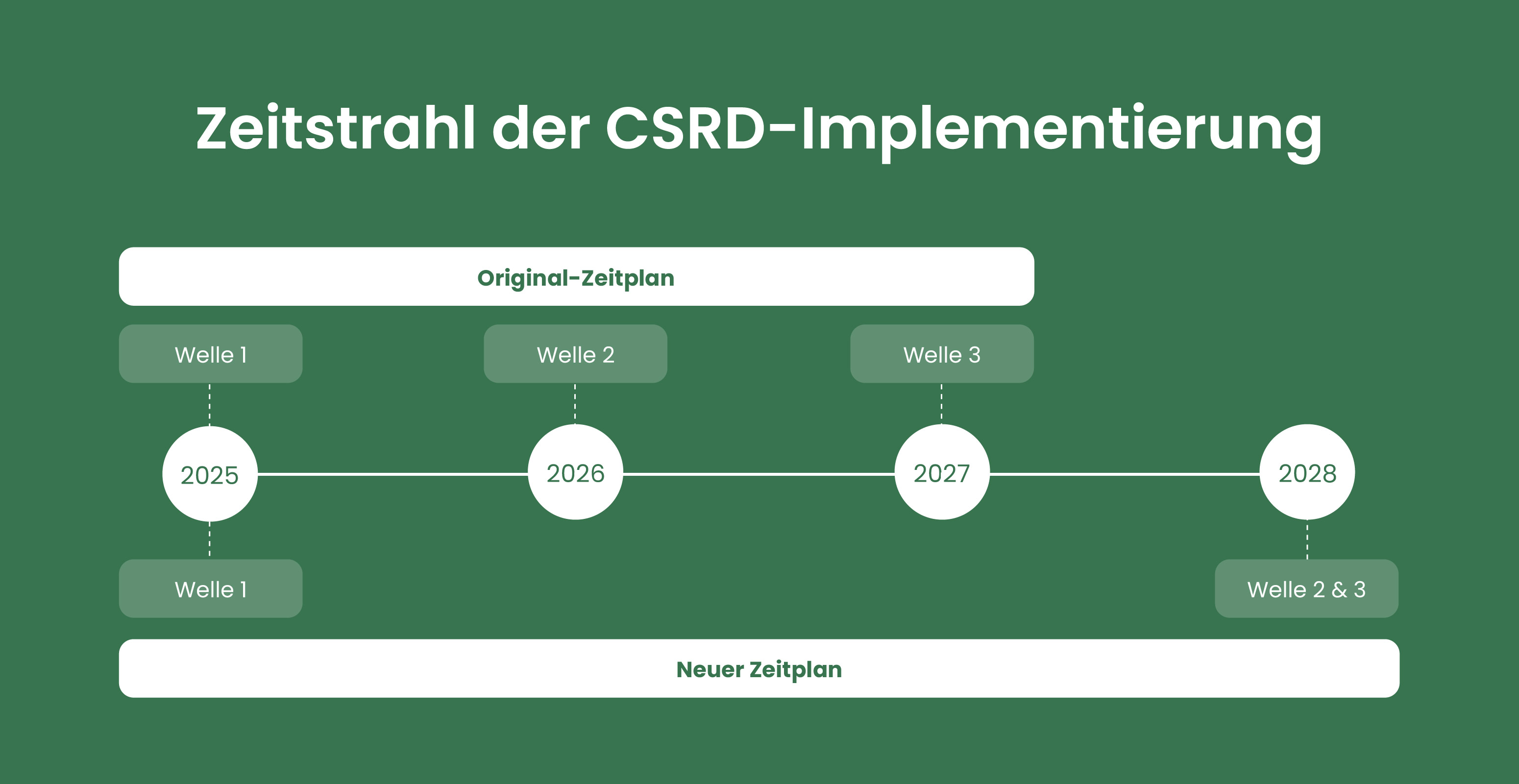 Zeitstrahl der CSRD-Implementierung

Original-Zeitplan

Welle 1

Welle 2

Welle 3

2025

2026

2027

2028

Welle 1

Welle 2 & 3

Neuer Zeitplan